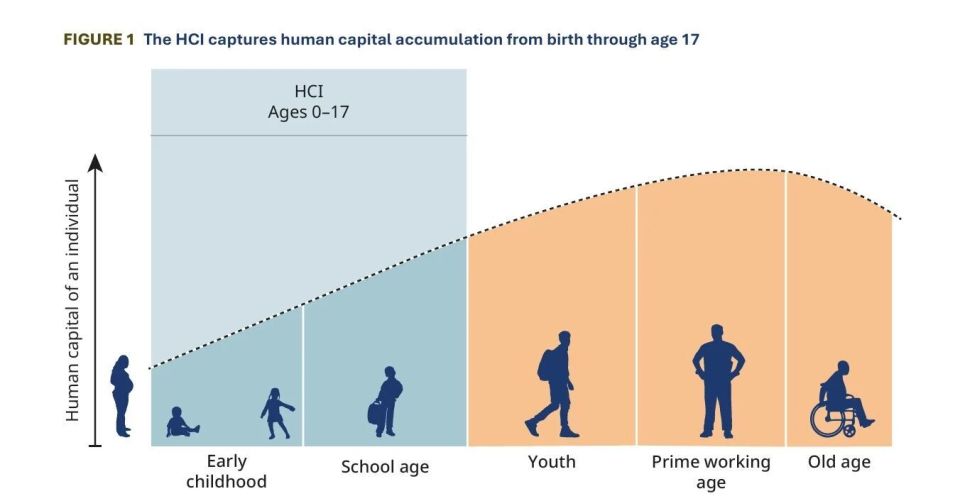 FIGURE 1 The HCI captures human capital accumulation from birth through age 17

HCI
Ages 0–17

Human capital of an individual

Early childhood

School age

Youth

Prime working age

Old age